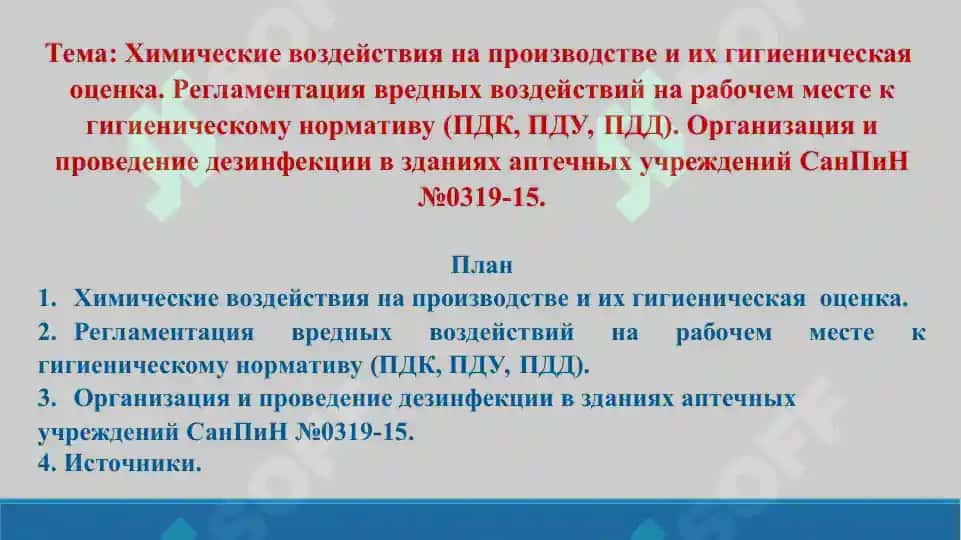 Тема: Химические воздействия на производстве и их гигиеническая оценка. Регламентация вредных воздействий на рабочем месте к гигиеническому нормативу (ПДК, ПДУ, ПДД). Организация и проведение дезинфекции в зданиях аптечных учреждений СанПиН №0319-15.

План

1. Химические воздействия на производстве и их гигиеническая оценка.
2. Регламентация вредных воздействий на рабочем месте к гигиеническому нормативу (ПДК, ПДУ, ПДД).
3. Организация и проведение дезинфекции в зданиях аптечных учреждений СанПиН №0319-15.
4. Источники.